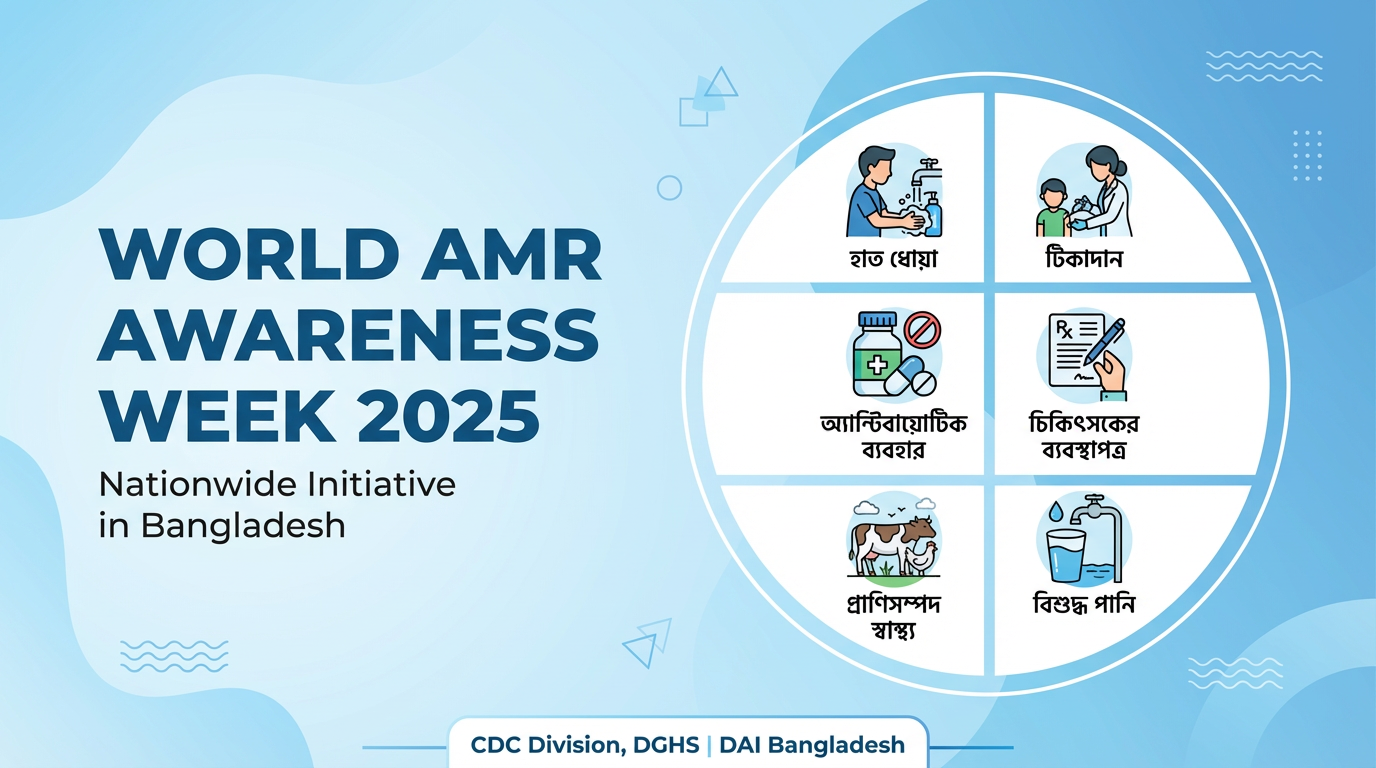 WORLD AMR AWARENESS WEEK 2025

Nationwide Initiative in Bangladesh

হাত ধোয়া

টিকাদান

অ্যান্টিবায়োটিক ব্যবহার

চিকিৎসকের ব্যবস্থাপত্র

প্রাণিসম্পদ স্বাস্থ্য

বিশুদ্ধ পানি

CDC Division, DGHS | DAI Bangladesh